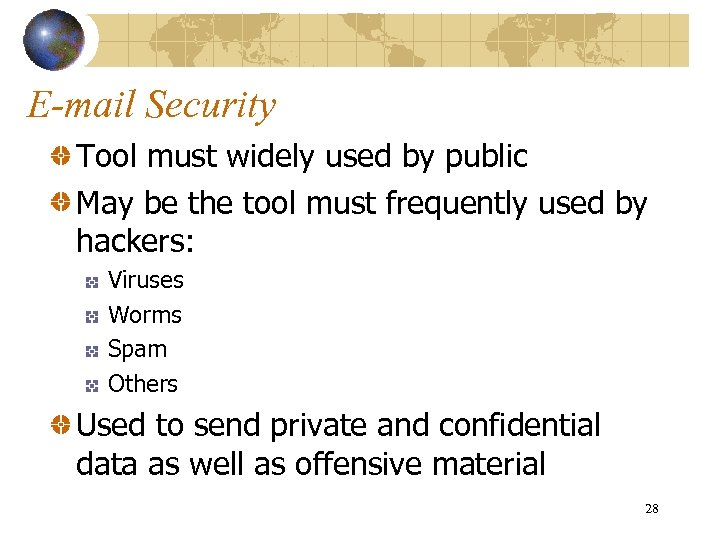 E-mail Security

Tool must widely used by public

May be the tool must frequently used by hackers:

Viruses

Worms

Spam

Others

Used to send private and confidential data as well as offensive material

28